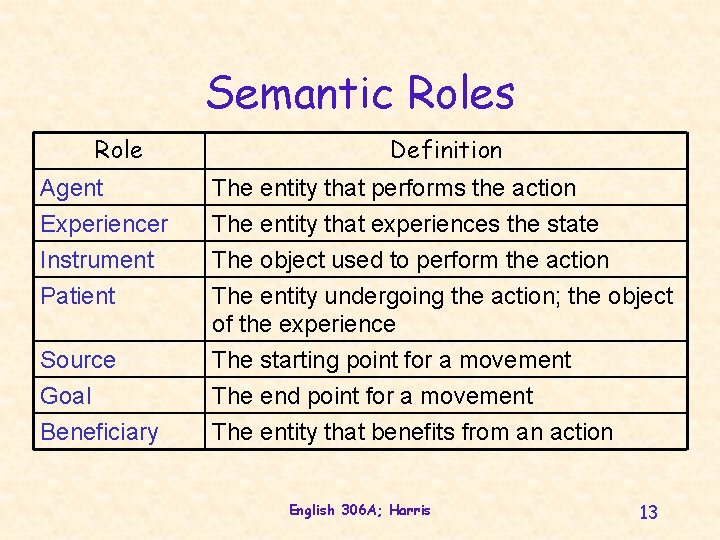 Semantic Roles

| Role | Definition |
|---|---|
| Agent | The entity that performs the action |
| Experiencer | The entity that experiences the state |
| Instrument | The object used to perform the action |
| Patient | The entity undergoing the action; the object of the experience |
| Source | The starting point for a movement |
| Goal | The end point for a movement |
| Beneficiary | The entity that benefits from an action |

English 306A; Harris

13